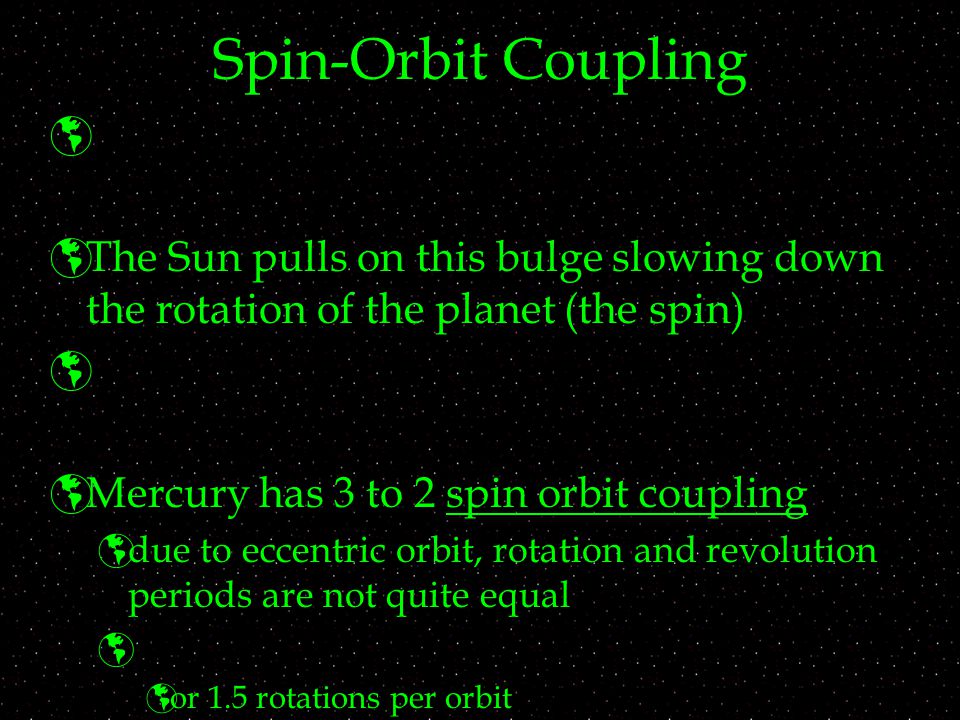 Spin-Orbit Coupling

The Sun pulls on this bulge slowing down the rotation of the planet (the spin)

Mercury has 3 to 2 spin orbit coupling

due to eccentric orbit, rotation and revolution periods are not quite equal

or 1.5 rotations per orbit